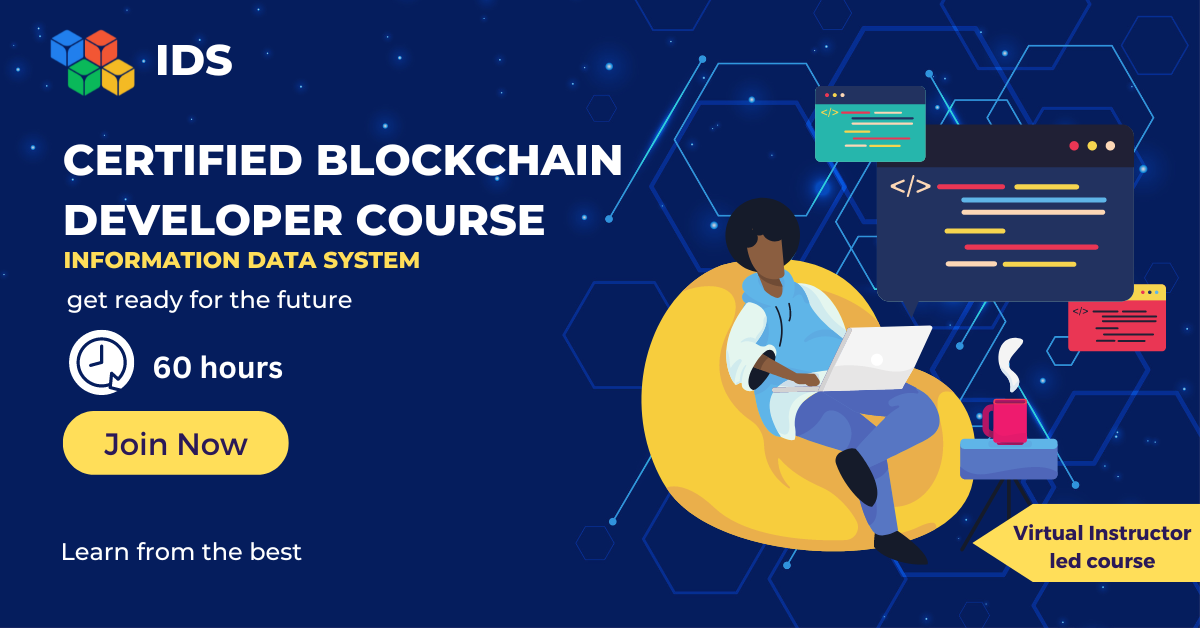 IDS

CERTIFIED BLOCKCHAIN DEVELOPER COURSE

INFORMATION DATA SYSTEM

get ready for the future

60 hours

Join Now

Learn from the best

</>

</>

</>

Virtual Instructor led course